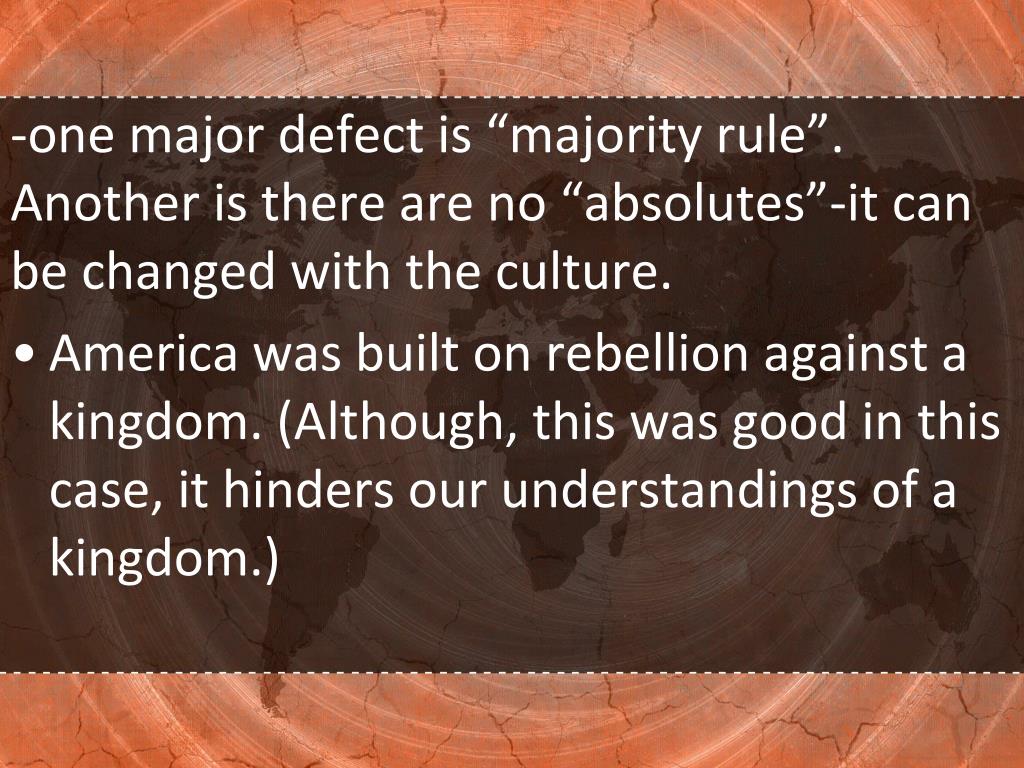 -one major defect is “majority rule”. Another is there are no “absolutes”-it can be changed with the culture.

• America was built on rebellion against a kingdom. (Although, this was good in this case, it hinders our understandings of a kingdom.)